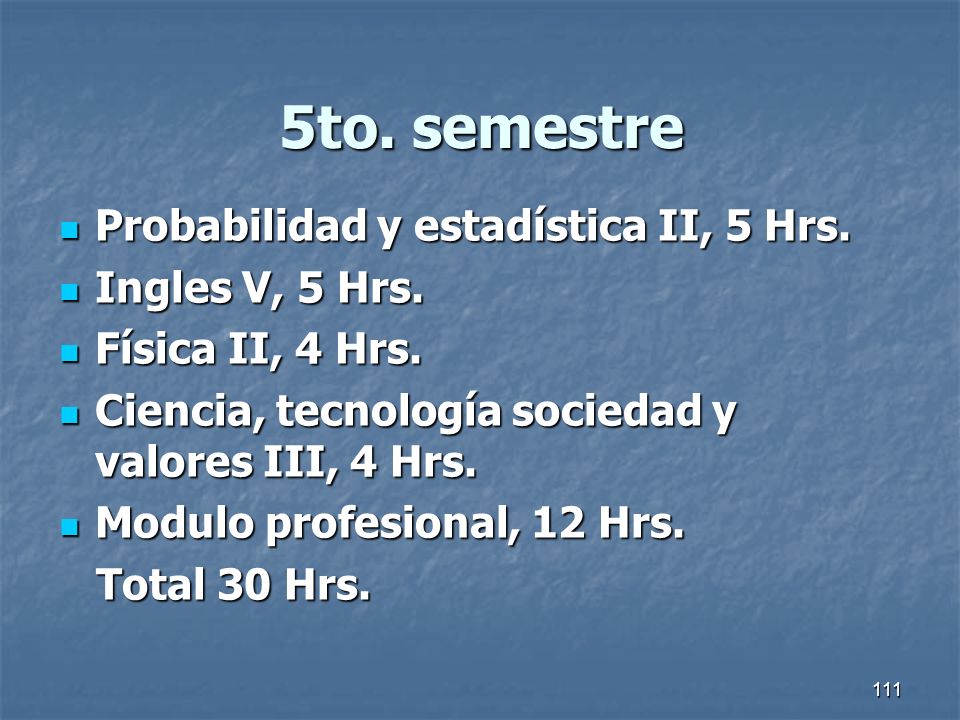 5to. semestre

- Probabilidad y estadística II, 5 Hrs.
- Ingles V, 5 Hrs.
- Física II, 4 Hrs.
- Ciencia, tecnología sociedad y valores III, 4 Hrs.
- Modulo profesional, 12 Hrs.

Total 30 Hrs.

111